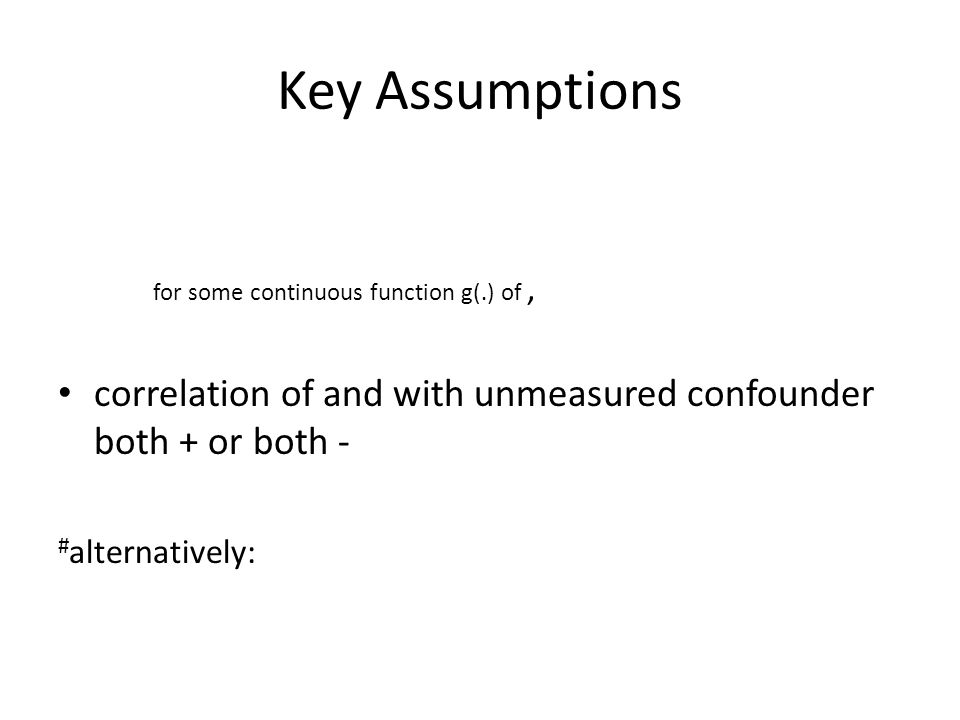 Key Assumptions

for some continuous function g(.) of ,

• correlation of and with unmeasured confounder both + or both -

$^{\#}$alternatively: